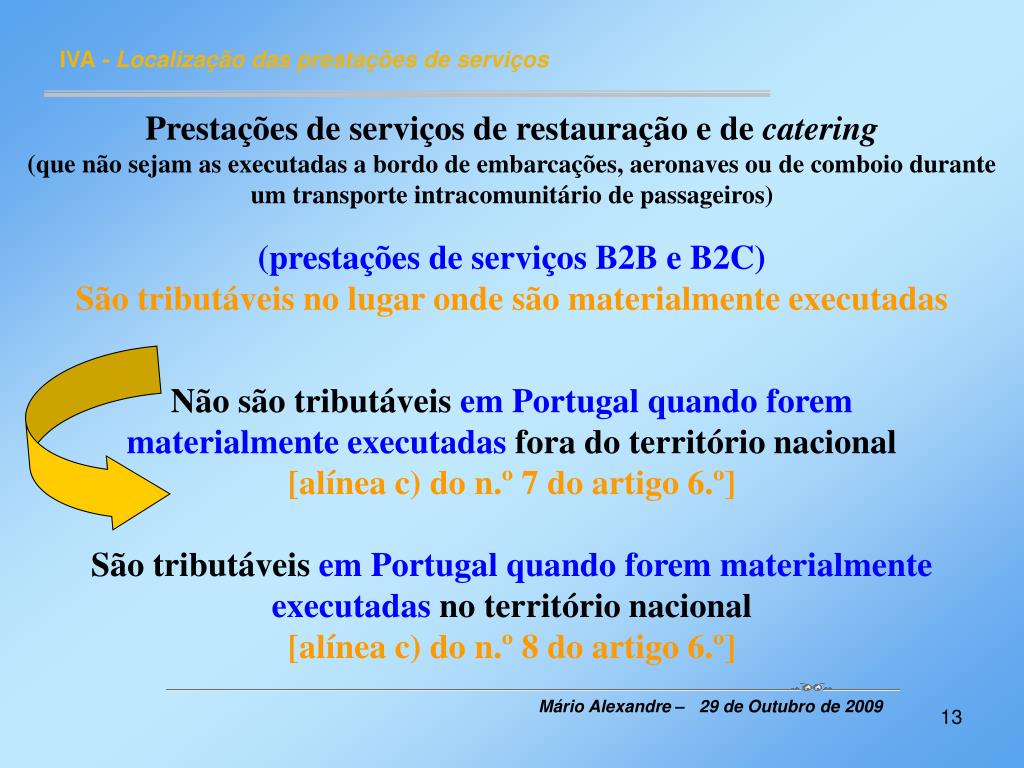 IVA - Localização das prestações de serviços

Prestações de serviços de restauração e de catering
(que não sejam as executadas a bordo de embarcações, aeronaves ou de comboio durante um transporte intracomunitário de passageiros)

(prestações de serviços B2B e B2C)
São tributáveis no lugar onde são materialmente executadas

Não são tributáveis em Portugal quando forem materialmente executadas fora do território nacional
[alínea c) do n.º 7 do artigo 6.º]

São tributáveis em Portugal quando forem materialmente executadas no território nacional
[alínea c) do n.º 8 do artigo 6.º]

Mário Alexandre – 29 de Outubro de 2009

13